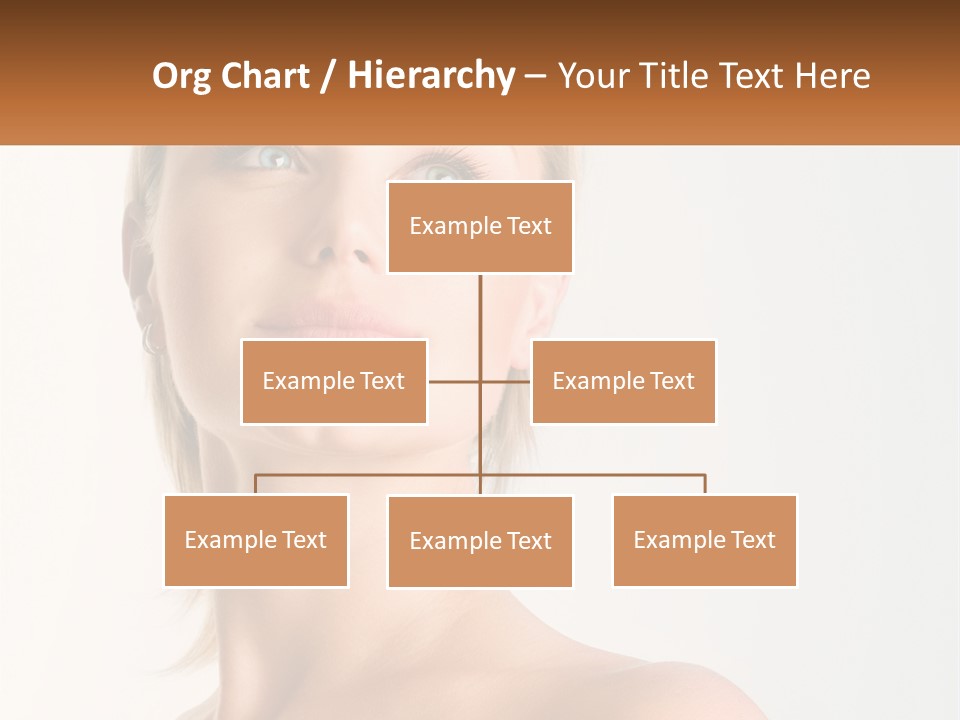 Org Chart / Hierarchy – Your Title Text Here

Example Text

Example Text

Example Text

Example Text

Example Text

Example Text